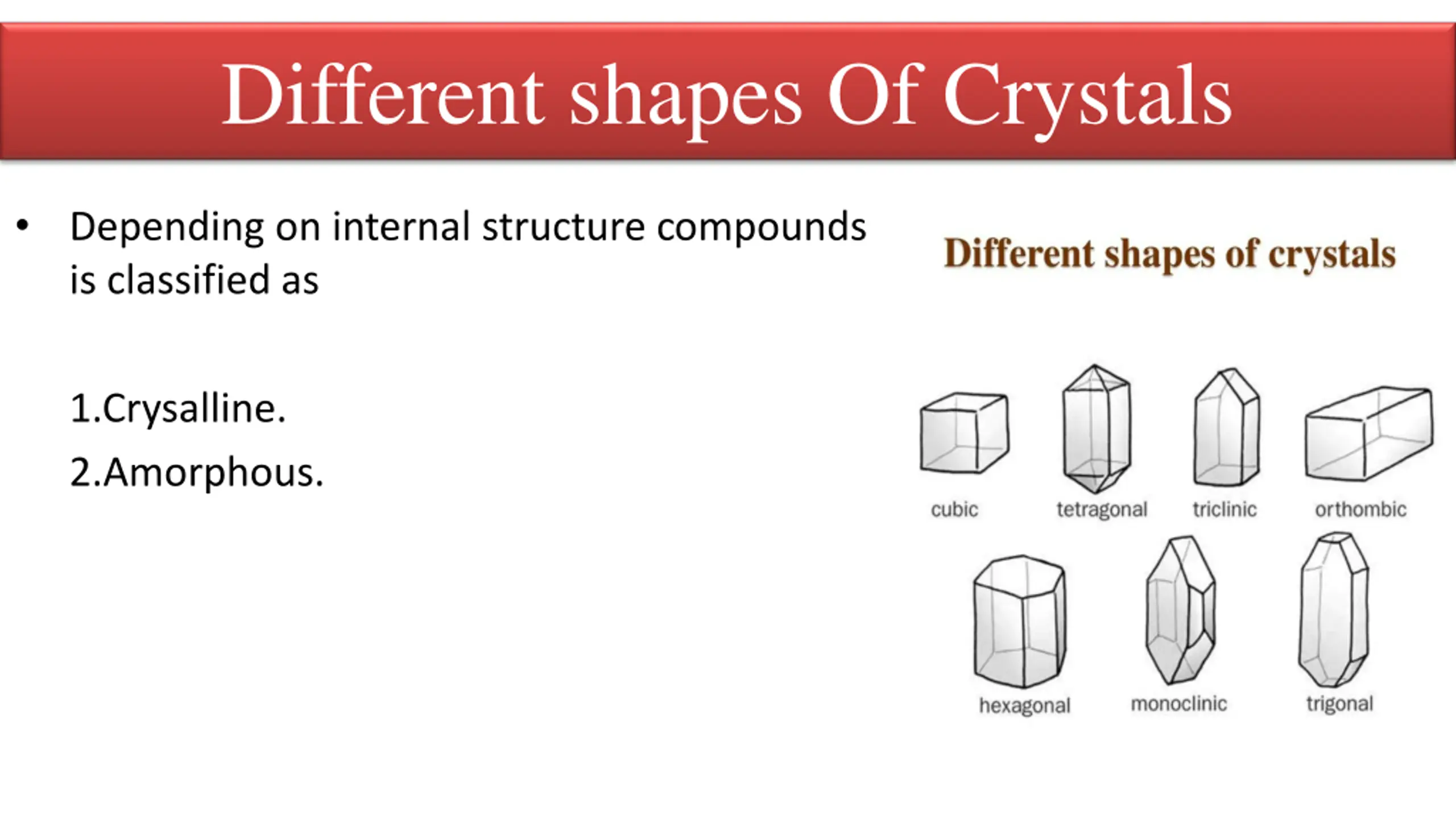 Different shapes Of Crystals

• Depending on internal structure compounds is classified as

1.Crysalline.

2.Amorphous.

Different shapes of crystals

cubic

tetragonal

triclinic

orthombic

hexagonal

monoclinic

trigonal